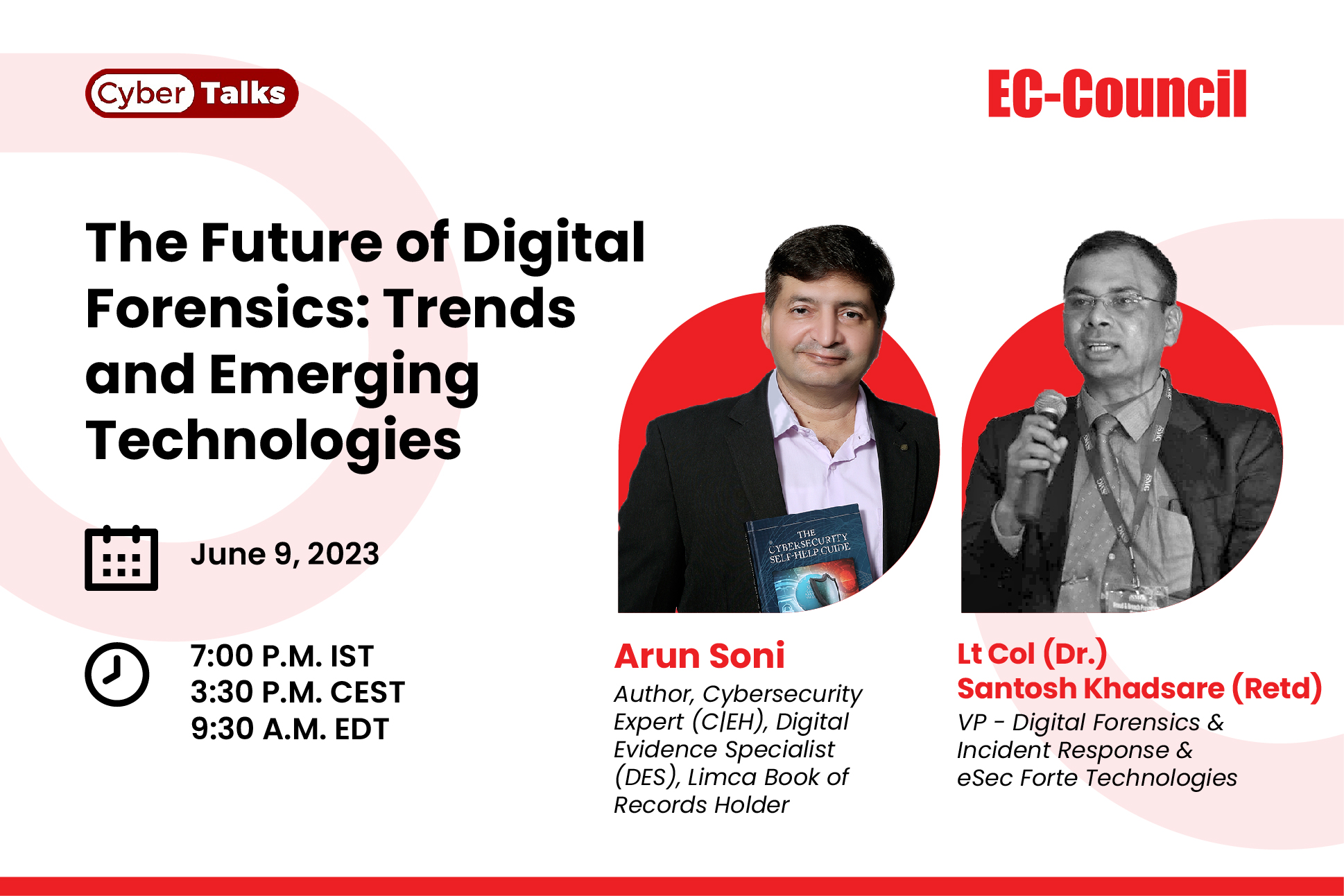 Cyber Talks

EC-Council

The Future of Digital Forensics: Trends and Emerging Technologies

June 9, 2023

7:00 P.M. IST
3:30 P.M. CEST
9:30 A.M. EDT

THE CYBERSECURITY SELF-HELP GUIDE

Arun Soni
Author, Cybersecurity Expert (C|EH), Digital Evidence Specialist (DES), Limca Book of Records Holder

Lt Col (Dr.) Santosh Khadsare (Retd)
VP - Digital Forensics & Incident Response & eSec Forte Technologies